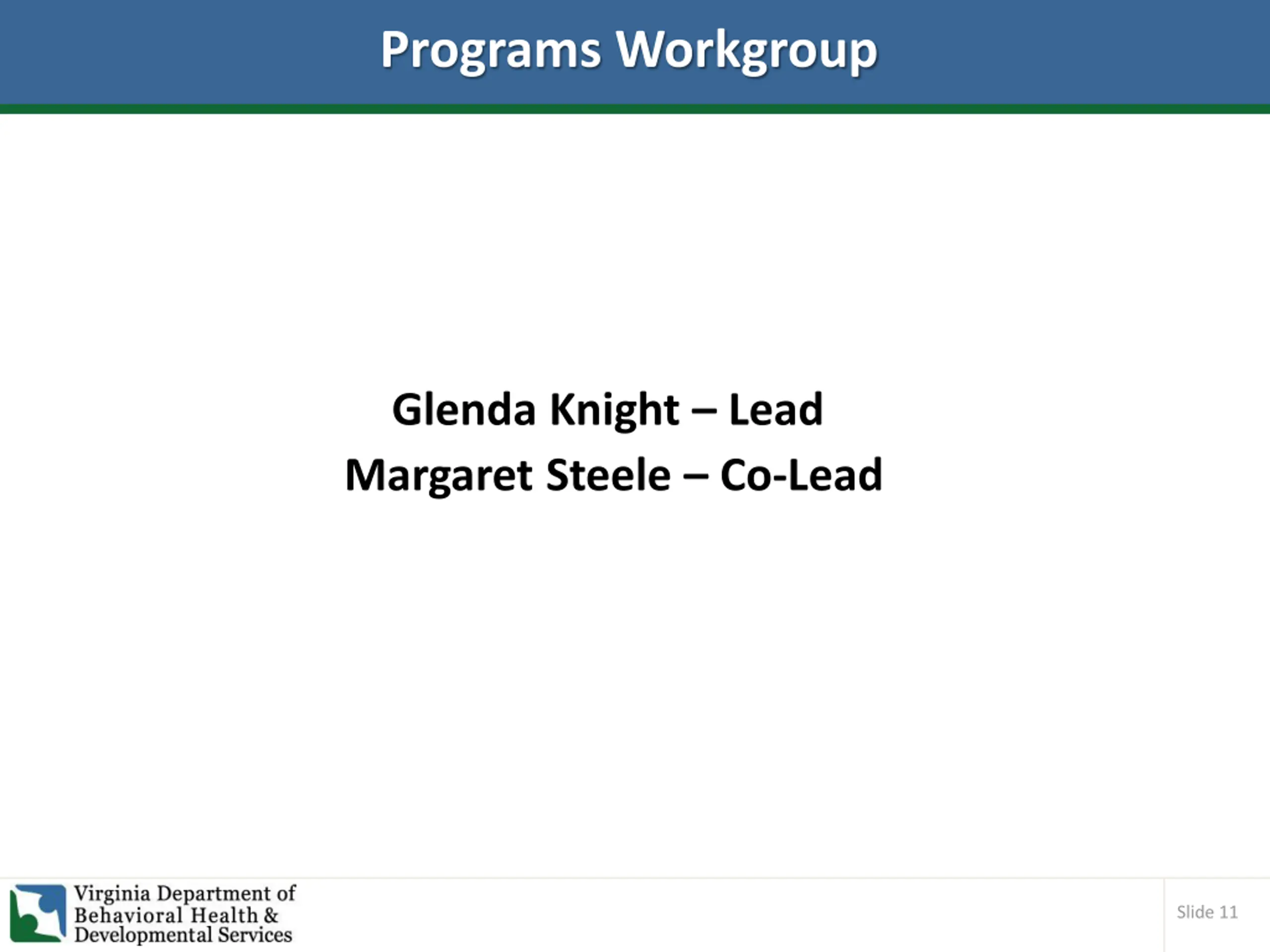 Programs Workgroup

Glenda Knight – Lead
Margaret Steele – Co-Lead

Virginia Department of Behavioral Health & Developmental Services

Slide 11